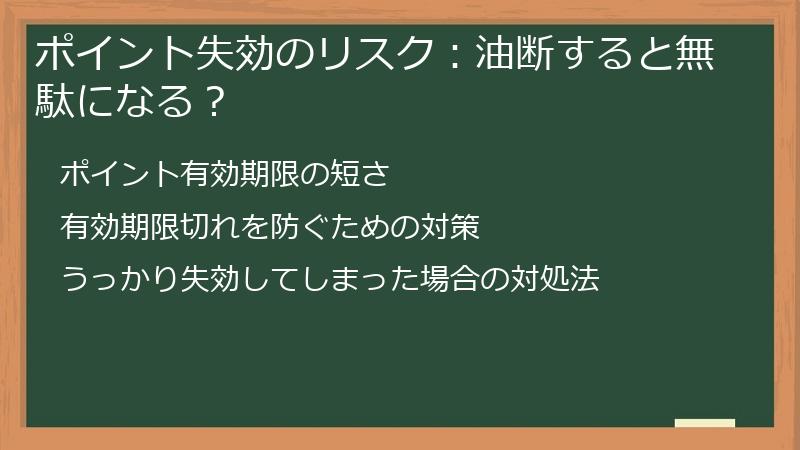 ポイント失効のリスク：油断すると無駄になる？

ポイント有効期限の短さ

有効期限切れを防ぐための対策

うっかり失効してしまった場合の対処法